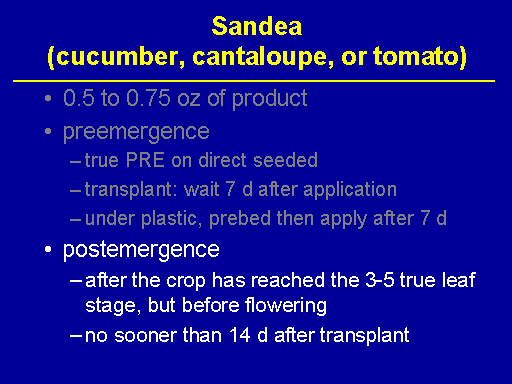 Sandea
(cucumber, cantaloupe, or tomato)

• 0.5 to 0.75 oz of product

• preemergence

– true PRE on direct seeded

– transplant: wait 7 d after application

– under plastic, prebed then apply after 7 d

• postemergence

– after the crop has reached the 3-5 true leaf stage, but before flowering

– no sooner than 14 d after transplant